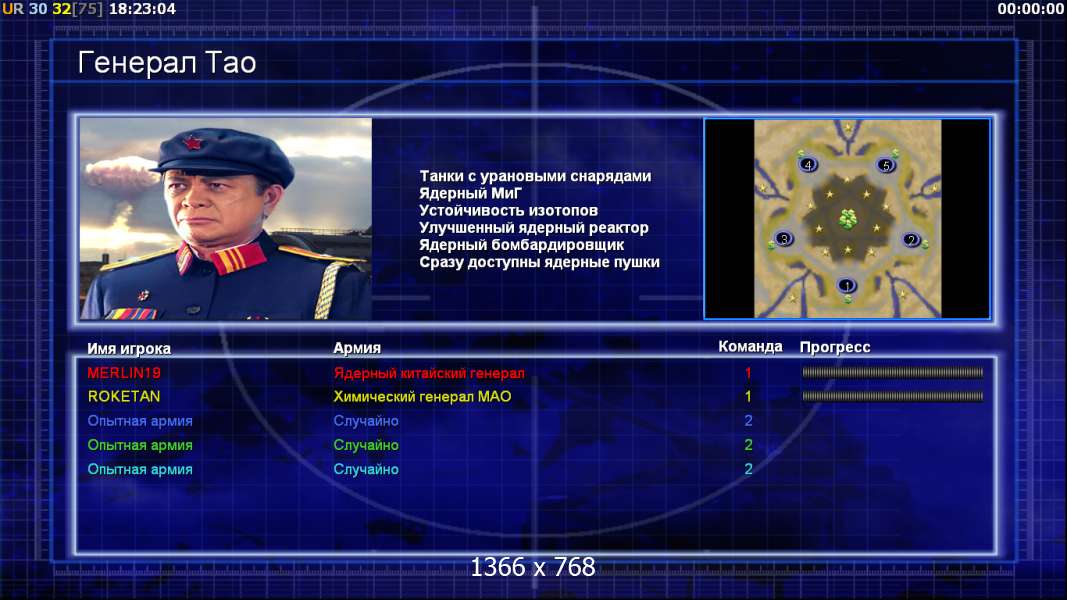 UR 30 32[75] 18:23:04

00:00:00

Генерал Тао

Танки с урановыми снарядами
Ядерный МиГ
Устойчивость изотопов
Улучшенный ядерный реактор
Ядерный бомбардировщик
Сразу доступны ядерные пушки

4 5 3 2 1

| Имя игрока | Армия | Команда | Прогресс |
|---|---|---|---|
| MERLIN19 | Ядерный китайский генерал | 1 | |
| ROKETAN | Химический генерал МАО | 1 | |
| Опытная армия | Случайно | 2 | |
| Опытная армия | Случайно | 2 | |
| Опытная армия | Случайно | 2 | |

1366 x 768